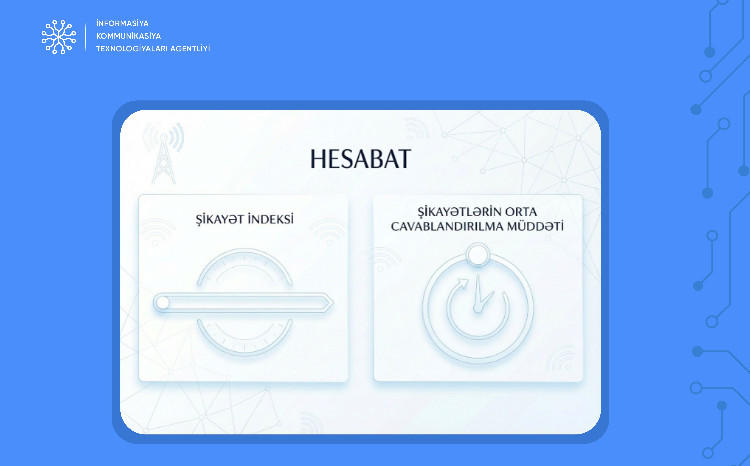 İNFORMASİYA
KOMMUNİKASİYA
TEXNOLOGİYALARI AGENTLİYİ

HESABAT

ŞİKAYƏT İNDEKSİ

ŞİKAYƏTLƏRİN ORTA CAVABLANDIRILMA MÜDDƏTİ